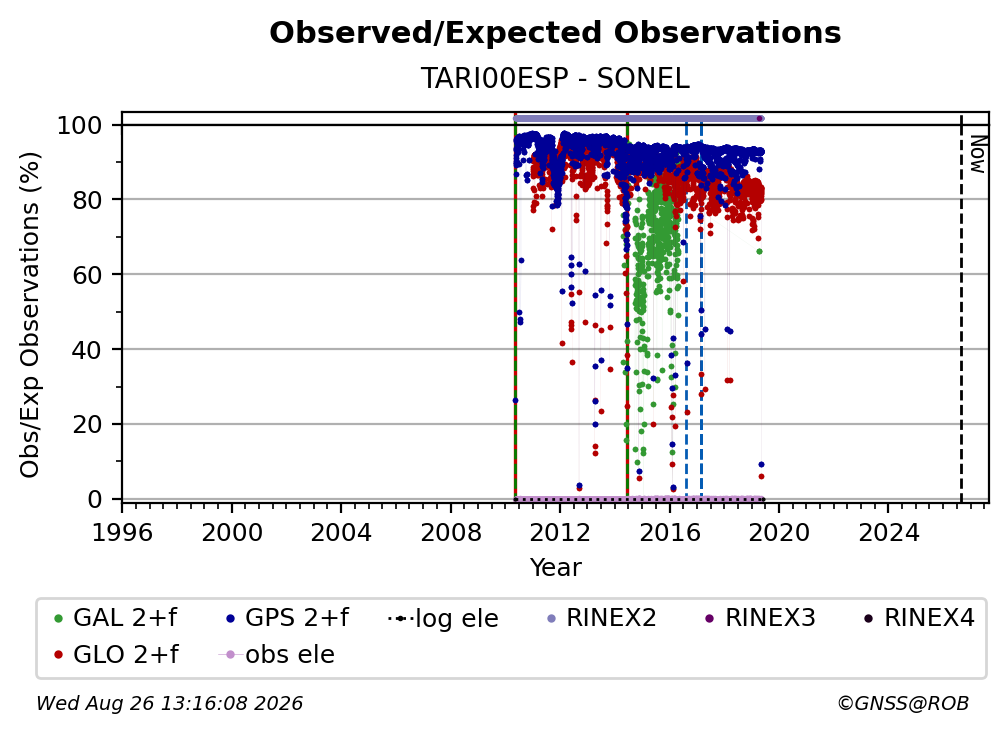 Observed/Expected Observations
TARI00ESP - SONEL

Obs/Exp Observations (%)

100
80
60
40
20
0

Now

1996 2000 2004 2008 2012 2016 2020 2024
Year

GAL 2+f GPS 2+f log ele RINEX2 RINEX3 RINEX4
GLO 2+f obs ele

Wed Aug 26 13:16:08 2026
©GNSS@ROB